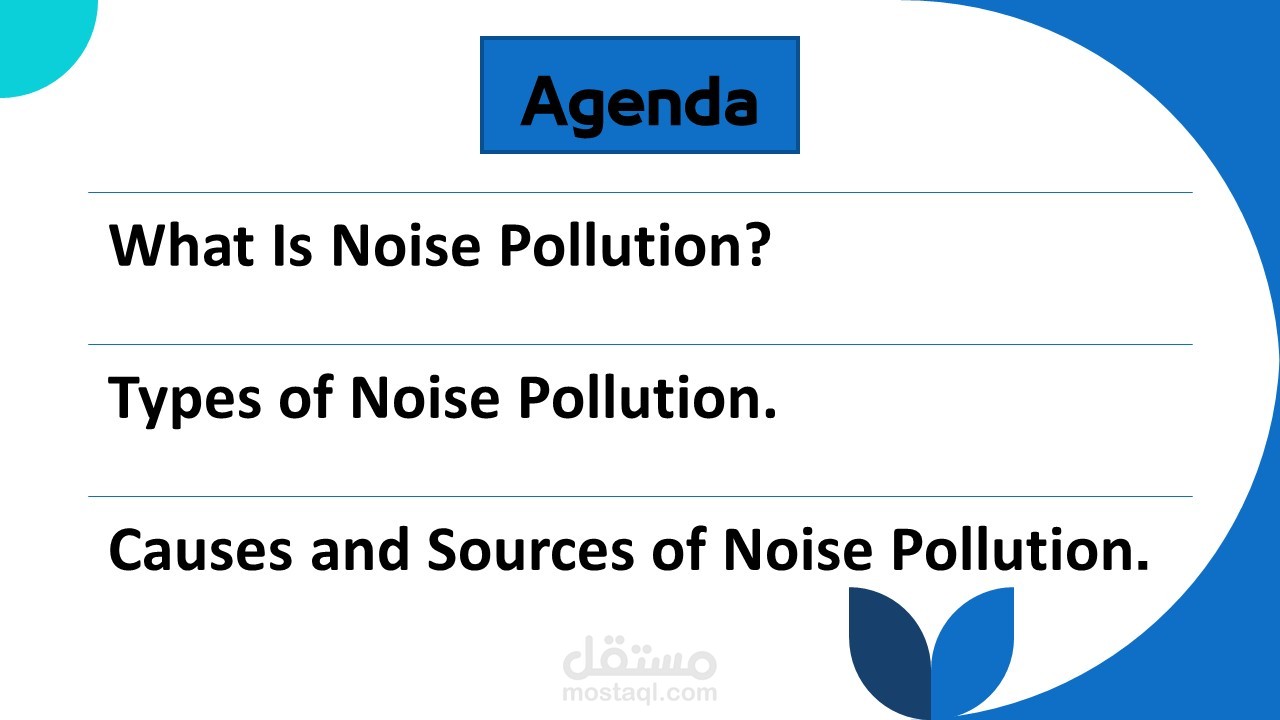 Agenda

What Is Noise Pollution?

Types of Noise Pollution.

Causes and Sources of Noise Pollution.

مستقل
mostaql.com